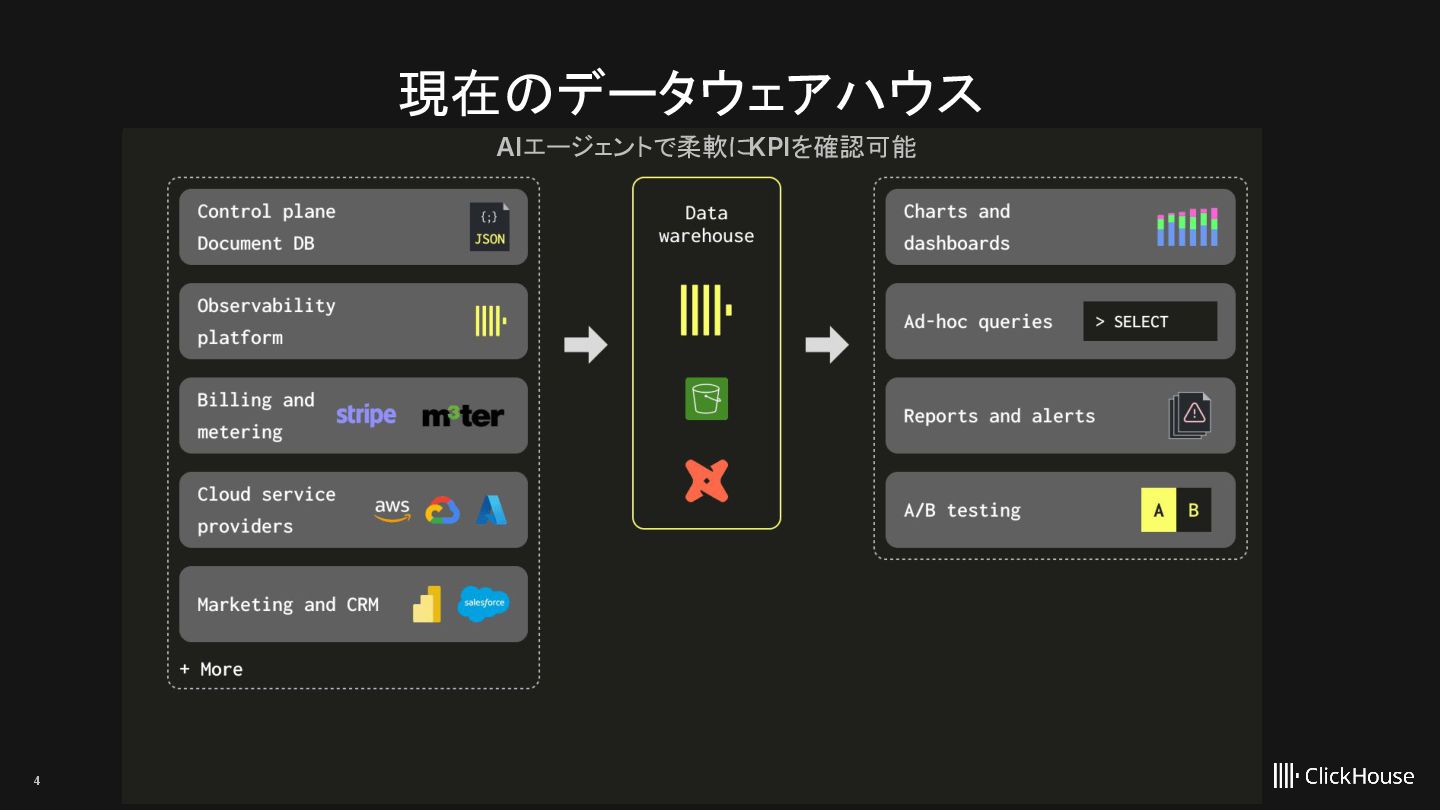 現在のデータウェアハウス

AIエージェントで柔軟にKPIを確認可能

Control plane Document DB
{;}
JSON

Observability platform

Billing and metering
stripe
m³ter

Cloud service providers
aws

Marketing and CRM
salesforce

+ More

Data warehouse

Charts and dashboards

Ad-hoc queries
> SELECT

Reports and alerts

A/B testing
A B

4

ClickHouse